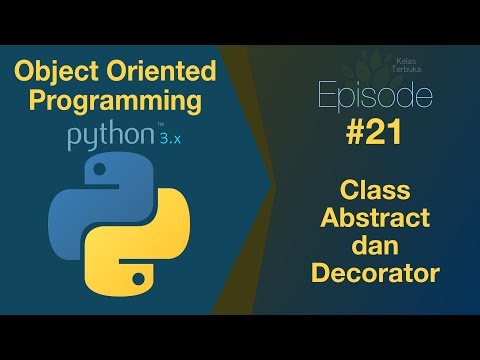 Object Oriented Programming
python™ 3.x

Kelas Terbuka

Episode
#21

Class Abstract dan Decorator